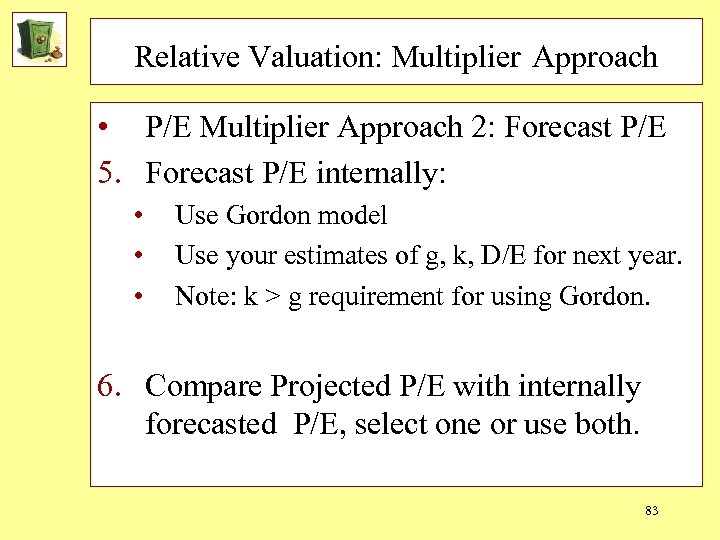 Relative Valuation: Multiplier Approach

• P/E Multiplier Approach 2: Forecast P/E

5. Forecast P/E internally:

• Use Gordon model
• Use your estimates of g, k, D/E for next year.
• Note: k > g requirement for using Gordon.

6. Compare Projected P/E with internally forecasted P/E, select one or use both.

83